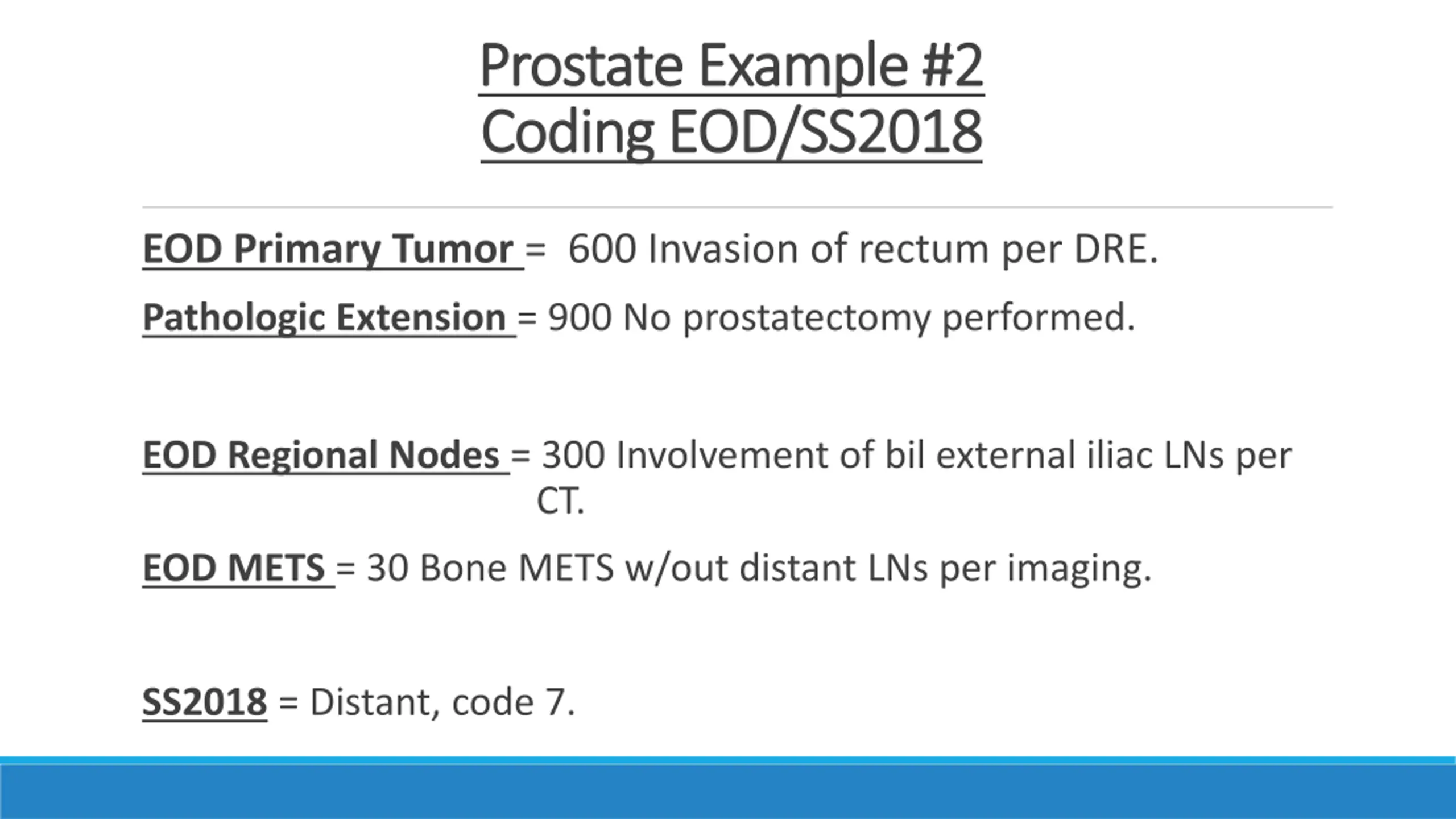 Prostate Example #2
Coding EOD/SS2018

EOD Primary Tumor = 600 Invasion of rectum per DRE.

Pathologic Extension = 900 No prostatectomy performed.

EOD Regional Nodes = 300 Involvement of bil external iliac LNs per CT.

EOD METS = 30 Bone METS w/out distant LNs per imaging.

SS2018 = Distant, code 7.